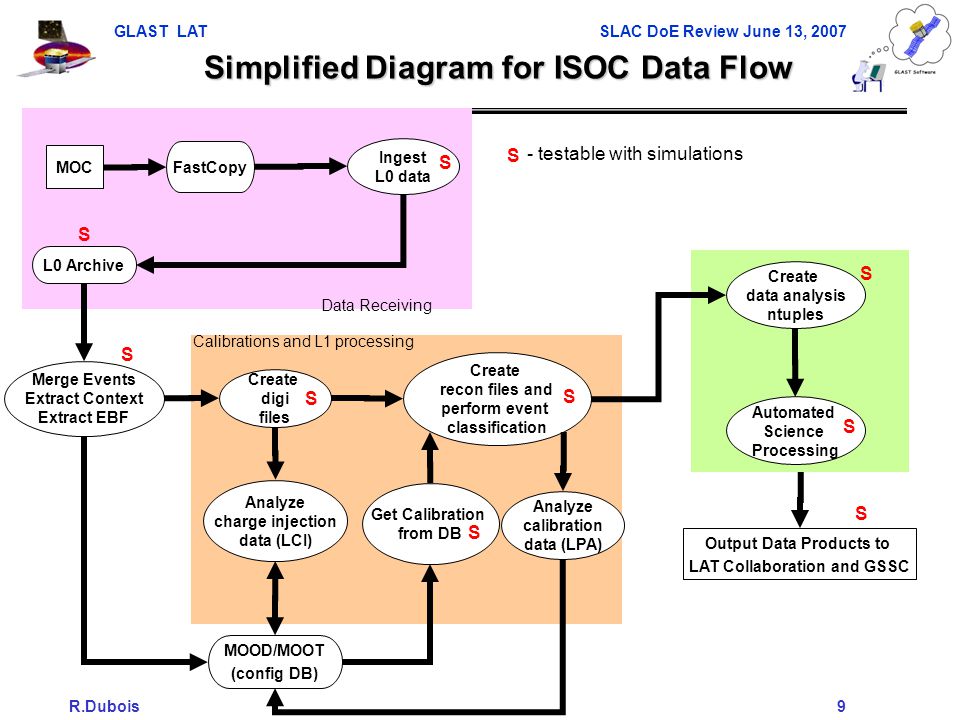 GLAST LAT

SLAC DoE Review June 13, 2007

GLAST Software

Simplified Diagram for ISOC Data Flow

S - testable with simulations

MOC

FastCopy

Ingest L0 data S

S

L0 Archive

Data Receiving

S

Merge Events Extract Context Extract EBF

Calibrations and L1 processing

Create digi files S

Create recon files and perform event classification S

Analyze charge injection data (LCI)

Get Calibration from DB S

Analyze calibration data (LPA)

MOOD/MOOT (config DB)

Create data analysis ntuples S

Automated Science Processing S

S

Output Data Products to LAT Collaboration and GSSC

R.Dubois

9